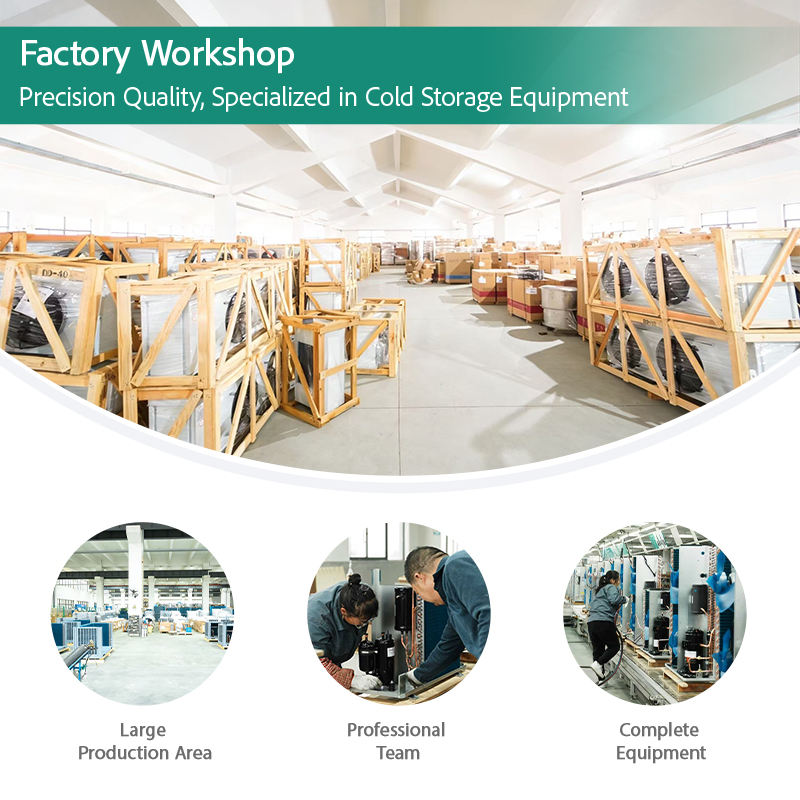 Factory Workshop
Precision Quality, Specialized in Cold Storage Equipment

DD-40

Large
Production Area

Professional
Team

Complete
Equipment